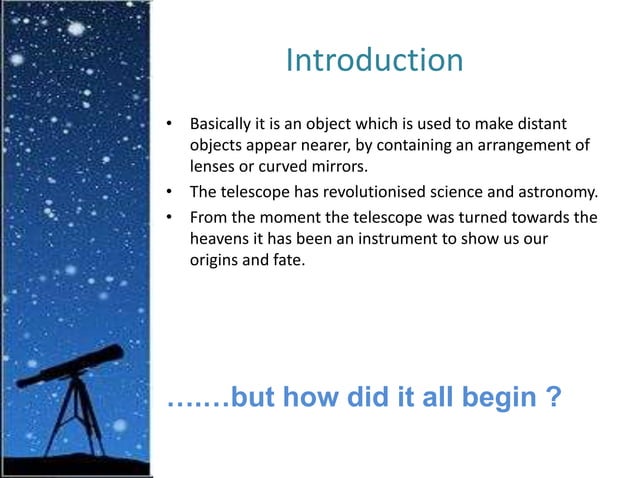 Introduction

• Basically it is an object which is used to make distant objects appear nearer, by containing an arrangement of lenses or curved mirrors.
• The telescope has revolutionised science and astronomy.
• From the moment the telescope was turned towards the heavens it has been an instrument to show us our origins and fate.

…….but how did it all begin ?